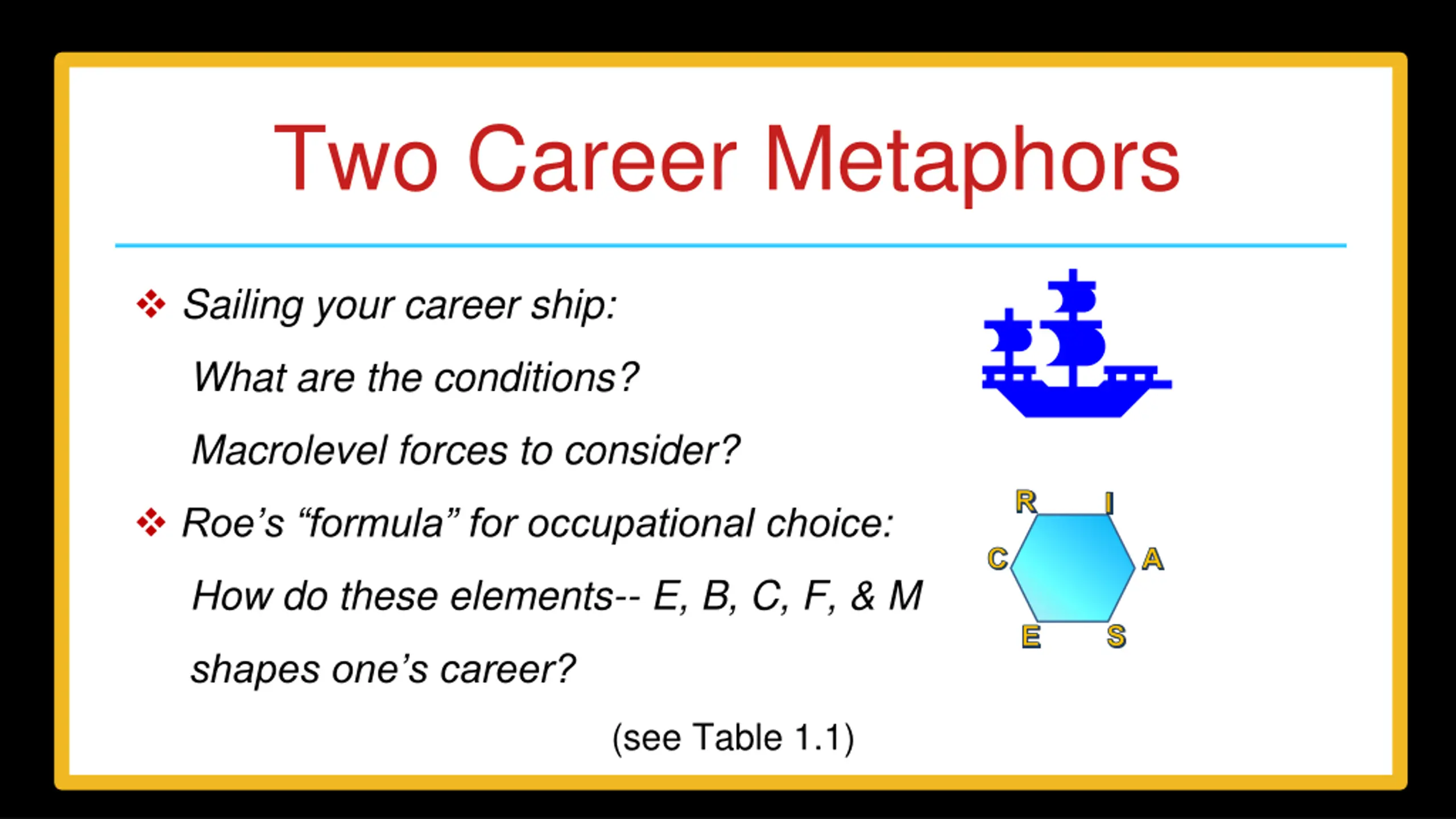 Two Career Metaphors

❖ Sailing your career ship:

What are the conditions?

Macrolevel forces to consider?

❖ Roe's "formula" for occupational choice:

How do these elements-- E, B, C, F, & M

shapes one's career?

(see Table 1.1)

R I C A E S